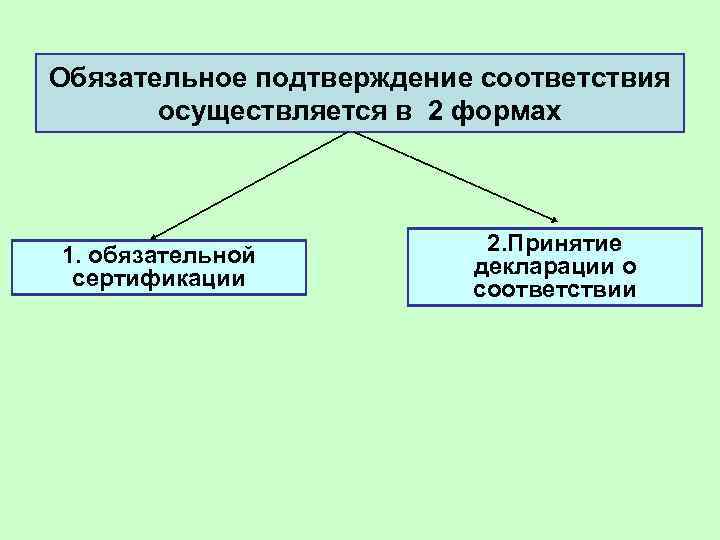 Обязательное подтверждение соответствия осуществляется в 2 формах

1. обязательной сертификации

2.Принятие декларации о соответствии